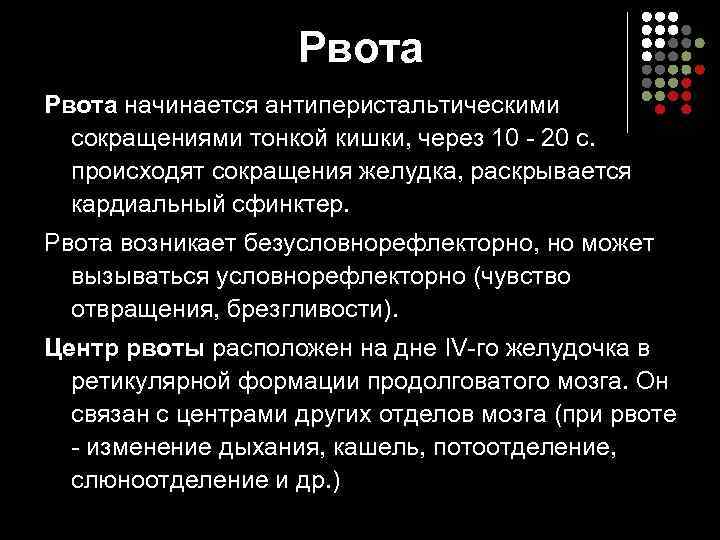 Рвота

Рвота начинается антиперистальтическими сокращениями тонкой кишки, через 10 - 20 с. происходят сокращения желудка, раскрывается кардиальный сфинктер.

Рвота возникает безусловнорефлекторно, но может вызываться условнорефлекторно (чувство отвращения, брезгливости).

Центр рвоты расположен на дне IV-го желудочка в ретикулярной формации продолговатого мозга. Он связан с центрами других отделов мозга (при рвоте - изменение дыхания, кашель, потоотделение, слюноотделение и др.)